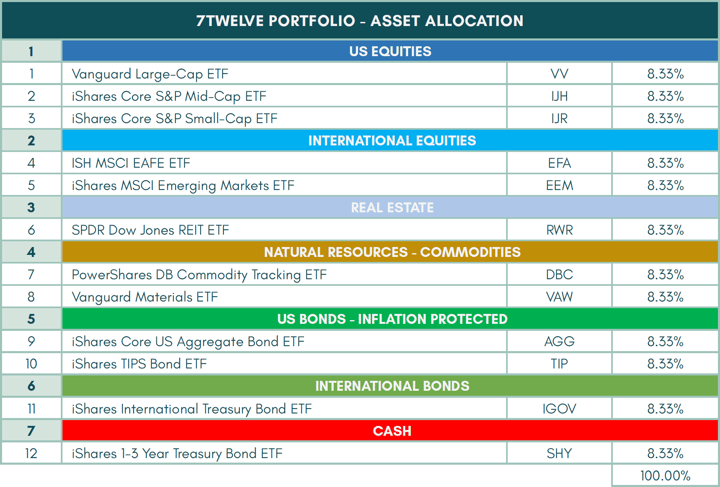 | 7TWELVE PORTFOLIO - ASSET ALLOCATION | | | |
|---|---|---|---|
| 1 | US EQUITIES | | |
| 1 | Vanguard Large-Cap ETF | VV | 8.33% |
| 2 | iShares Core S&P Mid-Cap ETF | IJH | 8.33% |
| 3 | iShares Core S&P Small-Cap ETF | IJR | 8.33% |
| 2 | INTERNATIONAL EQUITIES | | |
| 4 | ISH MSCI EAFE ETF | EFA | 8.33% |
| 5 | iShares MSCI Emerging Markets ETF | EEM | 8.33% |
| 3 | REAL ESTATE | | |
| 6 | SPDR Dow Jones REIT ETF | RWR | 8.33% |
| 4 | NATURAL RESOURCES - COMMODITIES | | |
| 7 | PowerShares DB Commodity Tracking ETF | DBC | 8.33% |
| 8 | Vanguard Materials ETF | VAW | 8.33% |
| 5 | US BONDS - INFLATION PROTECTED | | |
| 9 | iShares Core US Aggregate Bond ETF | AGG | 8.33% |
| 10 | iShares TIPS Bond ETF | TIP | 8.33% |
| 6 | INTERNATIONAL BONDS | | |
| 11 | iShares International Treasury Bond ETF | IGOV | 8.33% |
| 7 | CASH | | |
| 12 | iShares 1-3 Year Treasury Bond ETF | SHY | 8.33% |
| | | | 100.00% |